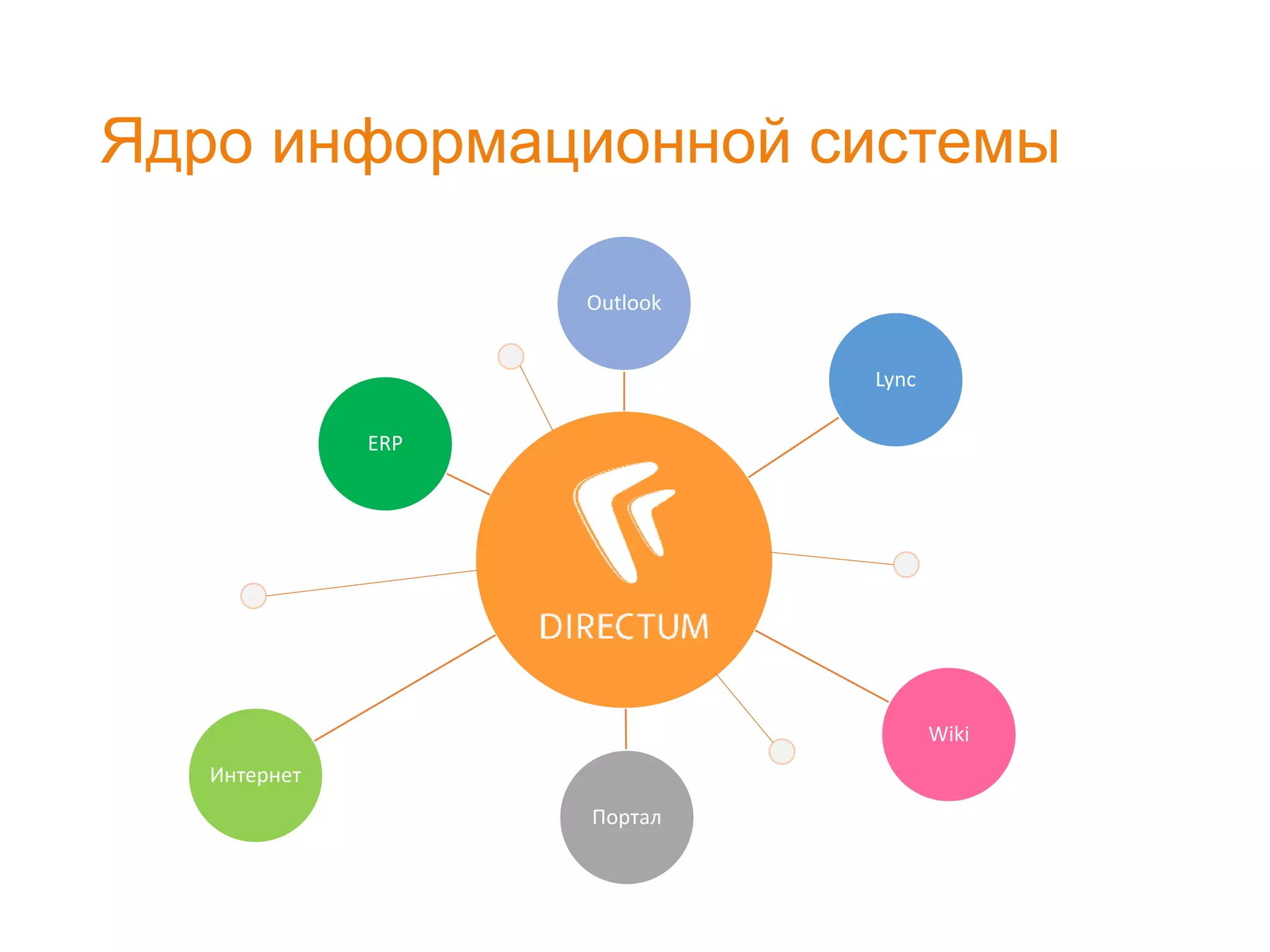 Ядро информационной системы

Outlook

Lync

ERP

DIRECTUM

Wiki

Интернет

Портал